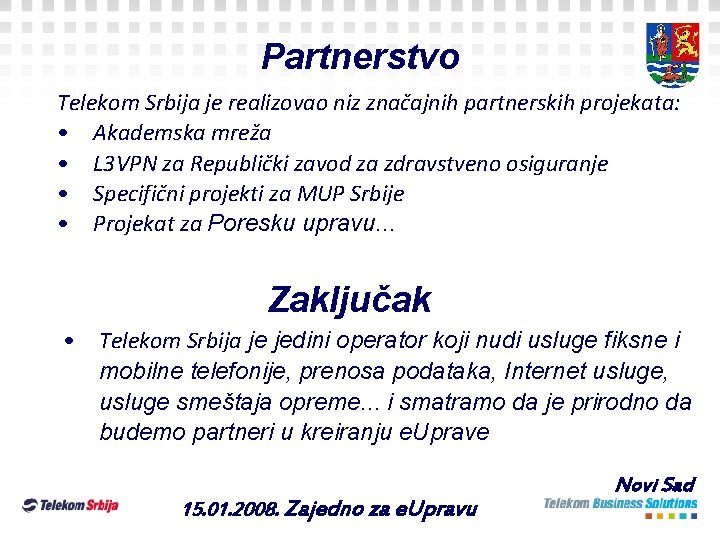 Partnerstvo

Telekom Srbija je realizovao niz značajnih partnerskih projekata:
• Akademska mreža
• L3VPN za Republički zavod za zdravstveno osiguranje
• Specifični projekti za MUP Srbije
• Projekat za Poresku upravu...

Zaključak

• Telekom Srbija je jedini operator koji nudi usluge fiksne i mobilne telefonije, prenosa podataka, Internet usluge, usluge smeštaja opreme... i smatramo da je prirodno da budemo partneri u kreiranju eUprave

Telekom Srbija

15.01.2008. Zajedno za eUpravu

Novi Sad
Telekom Business Solutions